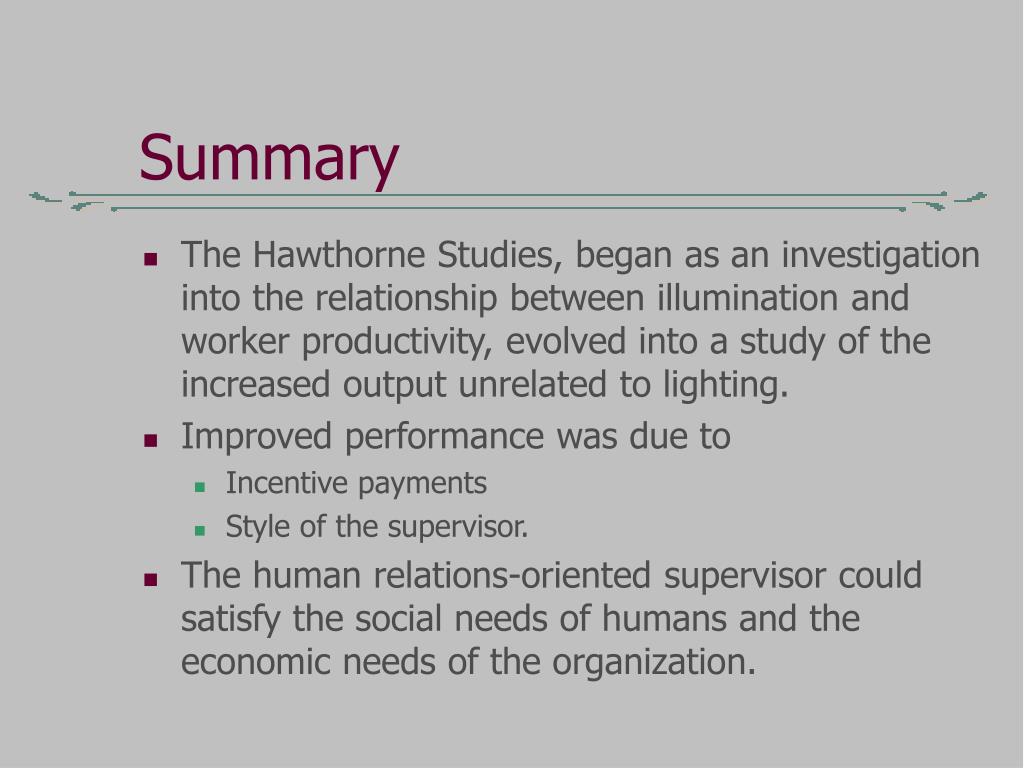 Summary

- The Hawthorne Studies, began as an investigation into the relationship between illumination and worker productivity, evolved into a study of the increased output unrelated to lighting.
- Improved performance was due to
  - Incentive payments
  - Style of the supervisor.
- The human relations-oriented supervisor could satisfy the social needs of humans and the economic needs of the organization.